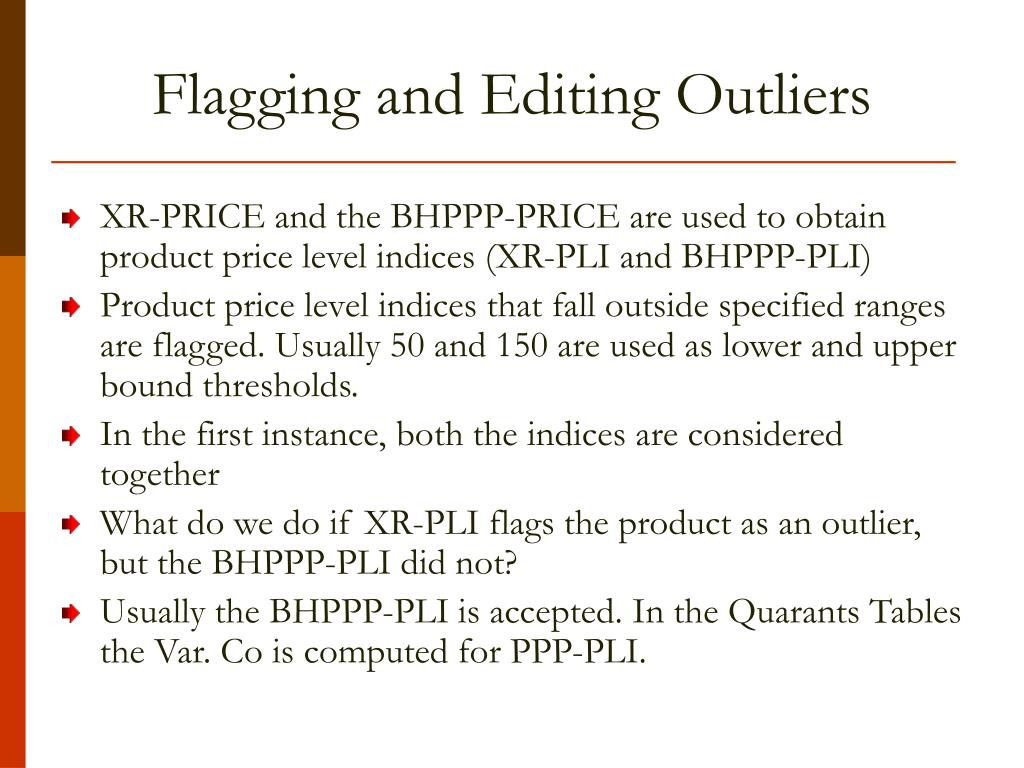 Flagging and Editing Outliers

XR-PRICE and the BHPPP-PRICE are used to obtain product price level indices (XR-PLI and BHPPP-PLI)

Product price level indices that fall outside specified ranges are flagged. Usually 50 and 150 are used as lower and upper bound thresholds.

In the first instance, both the indices are considered together

What do we do if XR-PLI flags the product as an outlier, but the BHPPP-PLI did not?

Usually the BHPPP-PLI is accepted. In the Quarants Tables the Var. Co is computed for PPP-PLI.